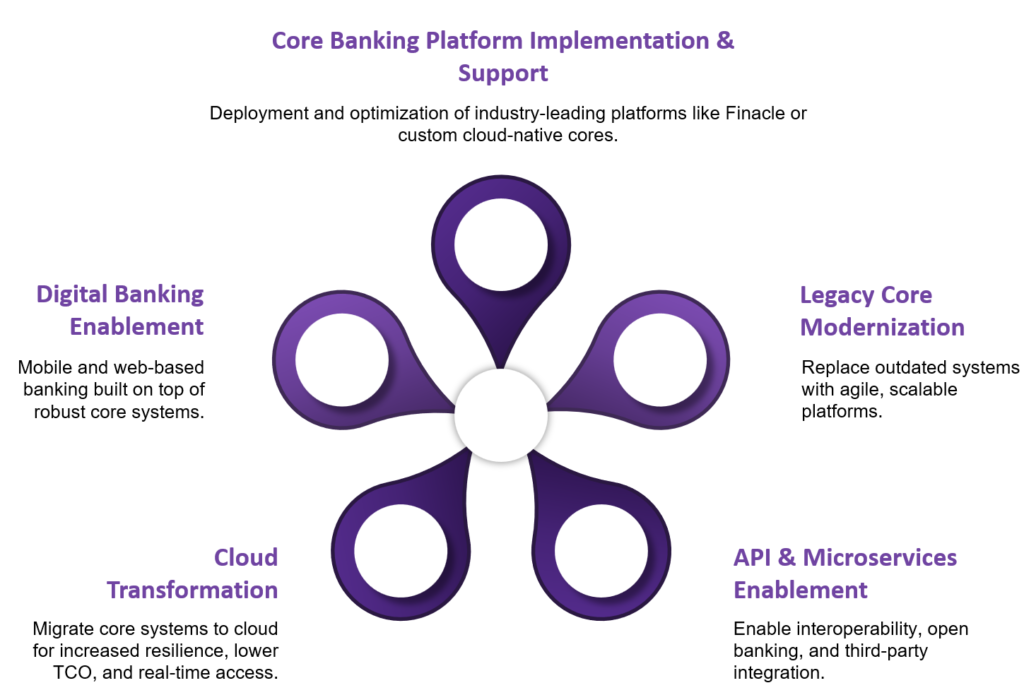 Core Banking Platform Implementation & Support

Deployment and optimization of industry-leading platforms like Finacle or custom cloud-native cores.

Digital Banking Enablement

Mobile and web-based banking built on top of robust core systems.

Legacy Core Modernization

Replace outdated systems with agile, scalable platforms.

Cloud Transformation

Migrate core systems to cloud for increased resilience, lower TCO, and real-time access.

API & Microservices Enablement

Enable interoperability, open banking, and third-party integration.